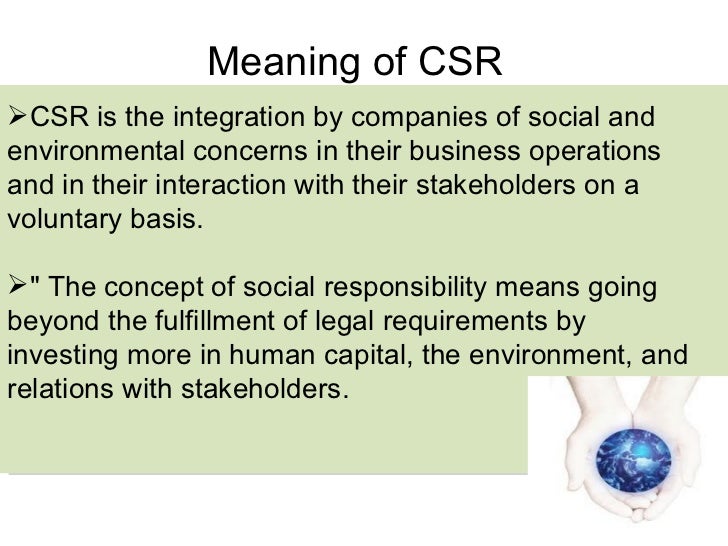 Meaning of CSR

➢CSR is the integration by companies of social and environmental concerns in their business operations and in their interaction with their stakeholders on a voluntary basis.

➢" The concept of social responsibility means going beyond the fulfillment of legal requirements by investing more in human capital, the environment, and relations with stakeholders.